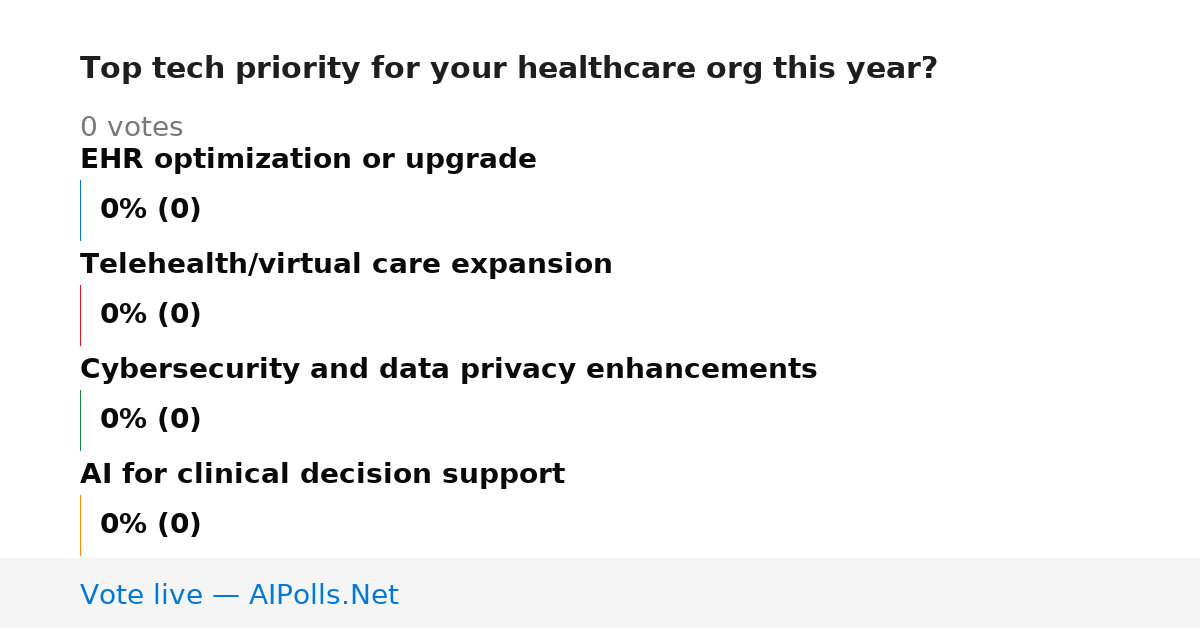 Top tech priority for your healthcare org this year?

0 votes

EHR optimization or upgrade

0% (0)

Telehealth/virtual care expansion

0% (0)

Cybersecurity and data privacy enhancements

0% (0)

AI for clinical decision support

0% (0)

Vote live — AIPolls.Net